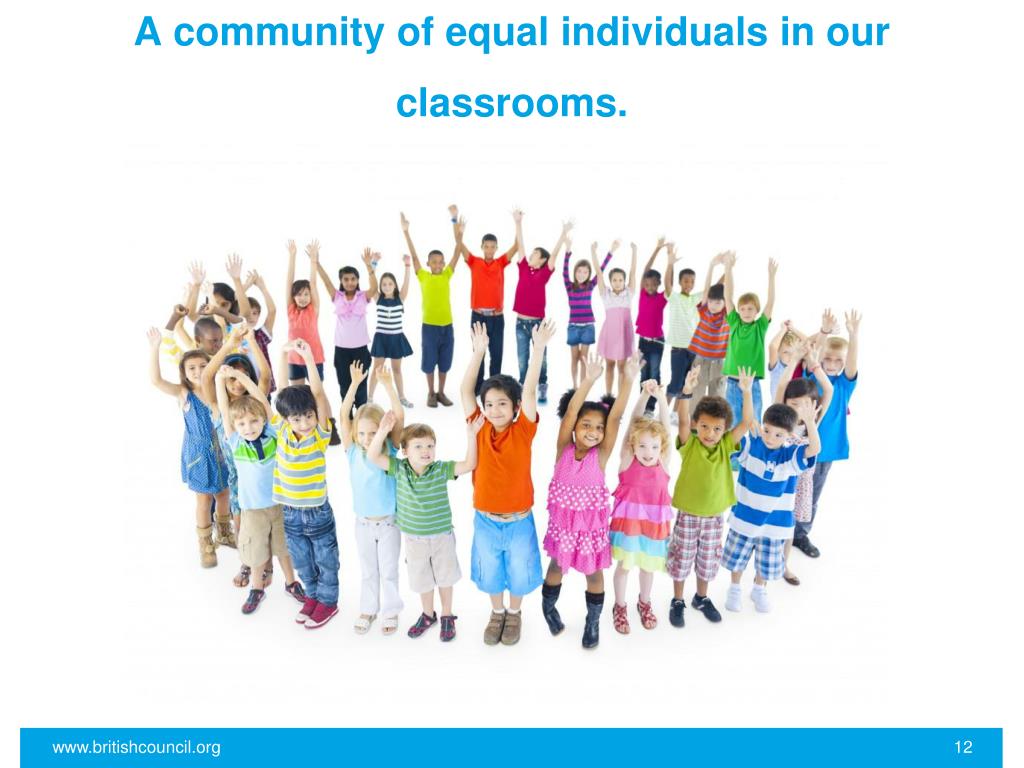 A community of equal individuals in our classrooms.

www.britishcouncil.org

12